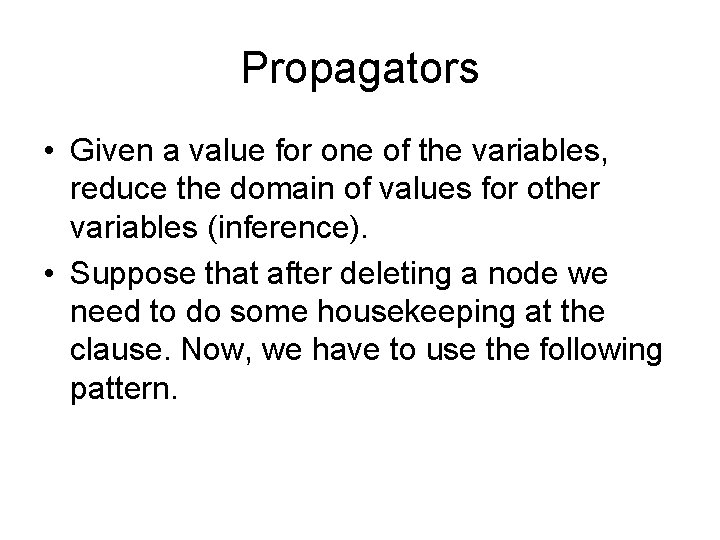 Propagators

• Given a value for one of the variables, reduce the domain of values for other variables (inference).
• Suppose that after deleting a node we need to do some housekeeping at the clause. Now, we have to use the following pattern.